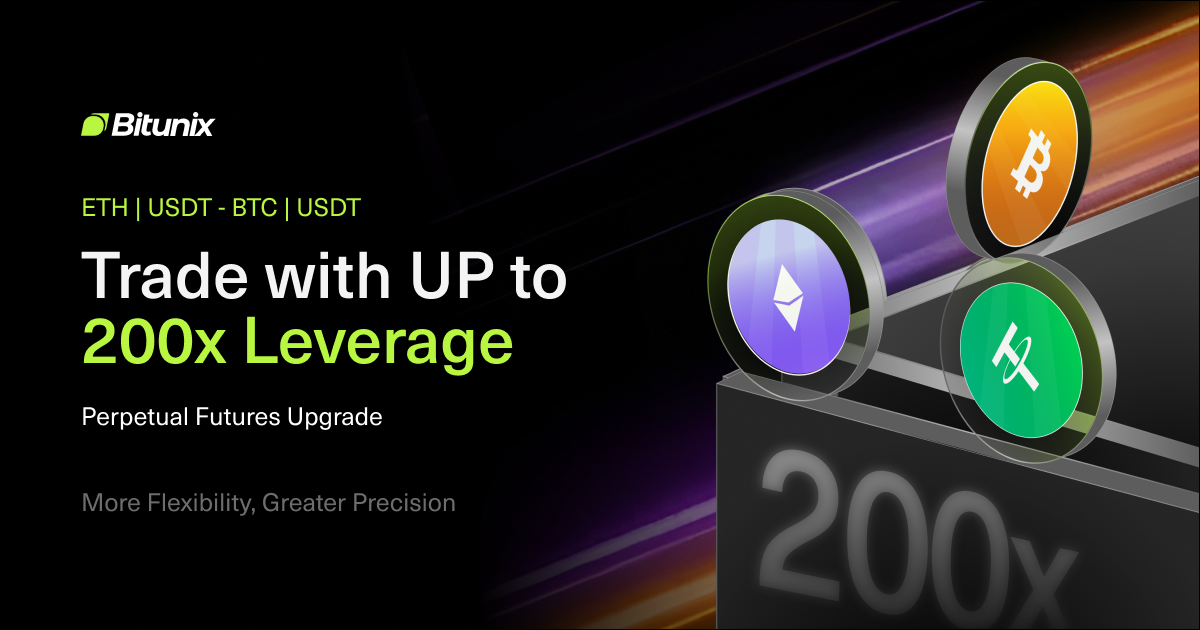 Bitunix

ETH | USDT - BTC | USDT

Trade with UP to 200x Leverage

Perpetual Futures Upgrade

More Flexibility, Greater Precision

200x